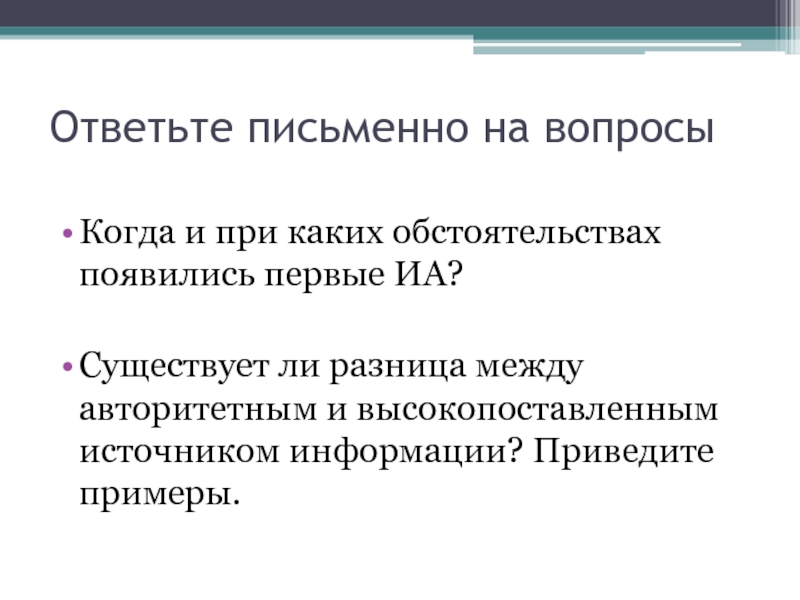 Ответьте письменно на вопросы

• Когда и при каких обстоятельствах появились первые ИА?

• Существует ли разница между авторитетным и высокопоставленным источником информации? Приведите примеры.